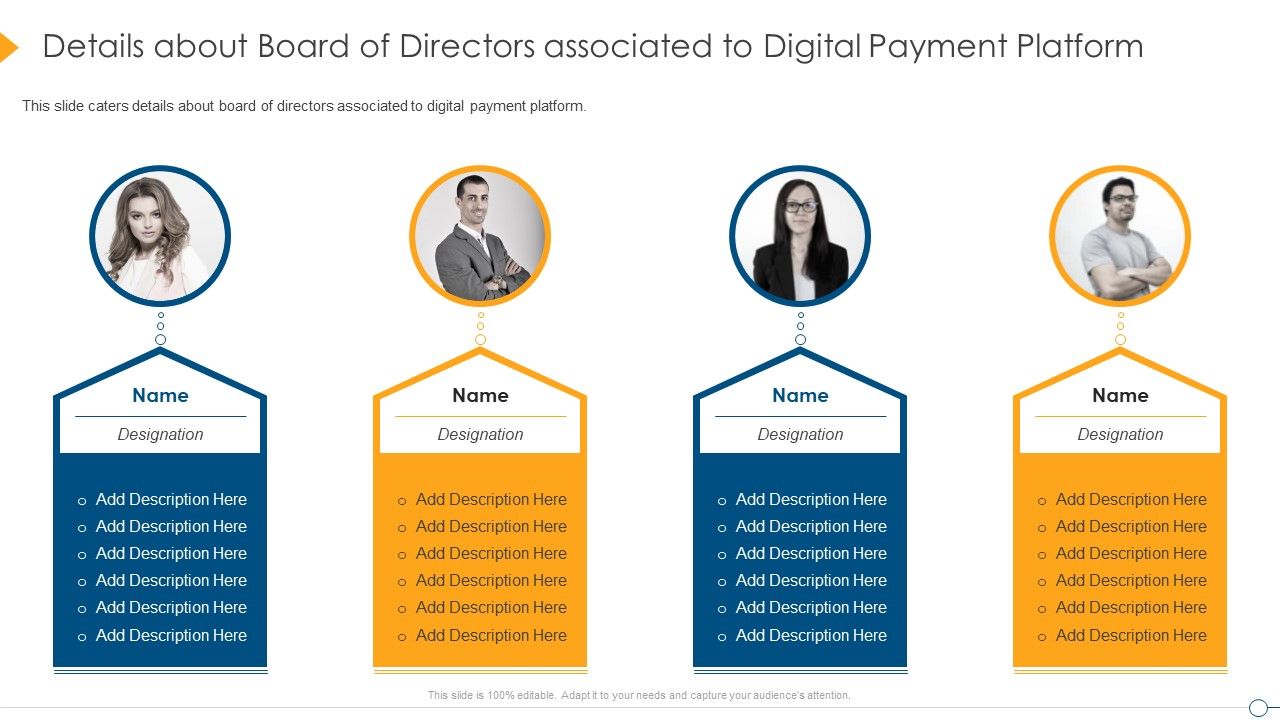 Details about Board of Directors associated to Digital Payment Platform

This slide caters details about board of directors associated to digital payment platform.

Name

Designation

- Add Description Here
- Add Description Here
- Add Description Here
- Add Description Here
- Add Description Here
- Add Description Here

Name

Designation

- Add Description Here
- Add Description Here
- Add Description Here
- Add Description Here
- Add Description Here
- Add Description Here

Name

Designation

- Add Description Here
- Add Description Here
- Add Description Here
- Add Description Here
- Add Description Here
- Add Description Here

Name

Designation

- Add Description Here
- Add Description Here
- Add Description Here
- Add Description Here
- Add Description Here
- Add Description Here

This slide is 100% editable. Adapt it to your needs and capture your audience's attention.